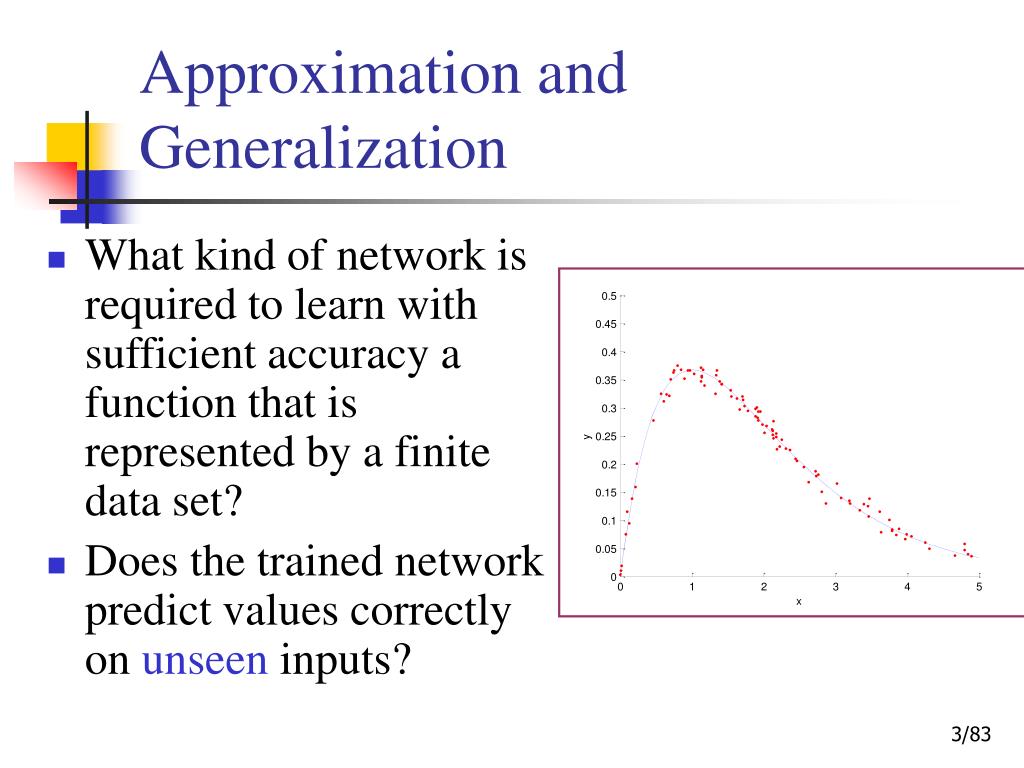 Approximation and Generalization

What kind of network is required to learn with sufficient accuracy a function that is represented by a finite data set?

Does the trained network predict values correctly on unseen inputs?

0.5
0.45
0.4
0.35
0.3
y 0.25
0.2
0.15
0.1
0.05
0
0 1 2 3 4 5
x

3/83